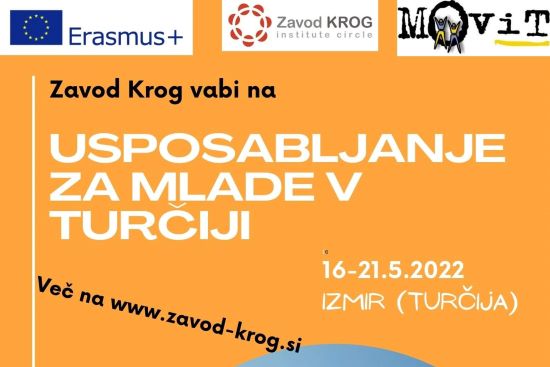 Erasmus+

Zavod KROG
institute circle

MOViT

Zavod Krog vabi na

USPOSABLJANJE ZA MLADE V TURČIJI

16-21.5.2022
IZMIR (TURČIJA)

Več na www.zavod-krog.si